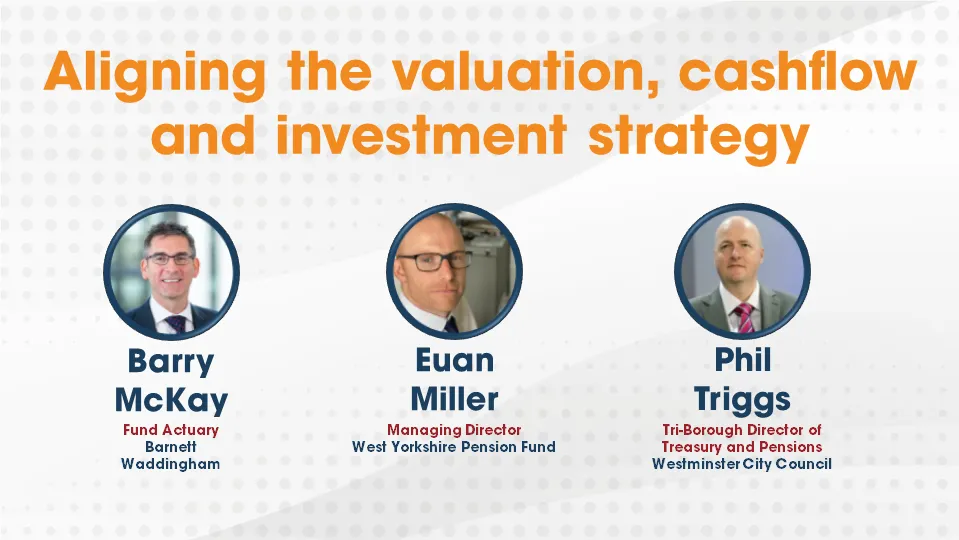 Aligning the valuation, cashflow and investment strategy

Barry McKay
Fund Actuary
Barnett Waddingham

Euan Miller
Managing Director
West Yorkshire Pension Fund

Phil Triggs
Tri-Borough Director of Treasury and Pensions
Westminster City Council